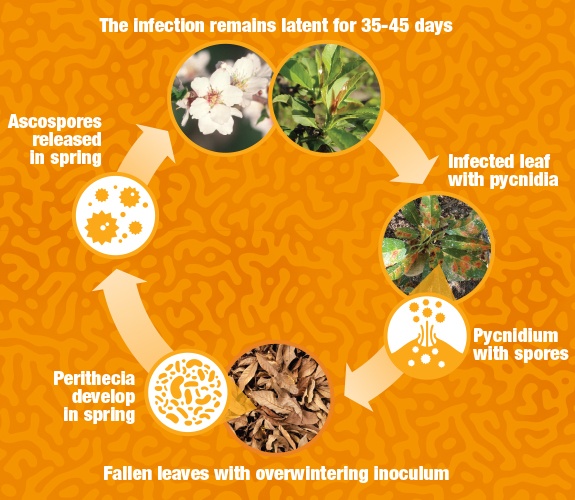 The infection remains latent for 35-45 days

Infected leaf with pycnidia

Pycnidium with spores

Fallen leaves with overwintering inoculum

Perithecia develop in spring

Ascospores released in spring